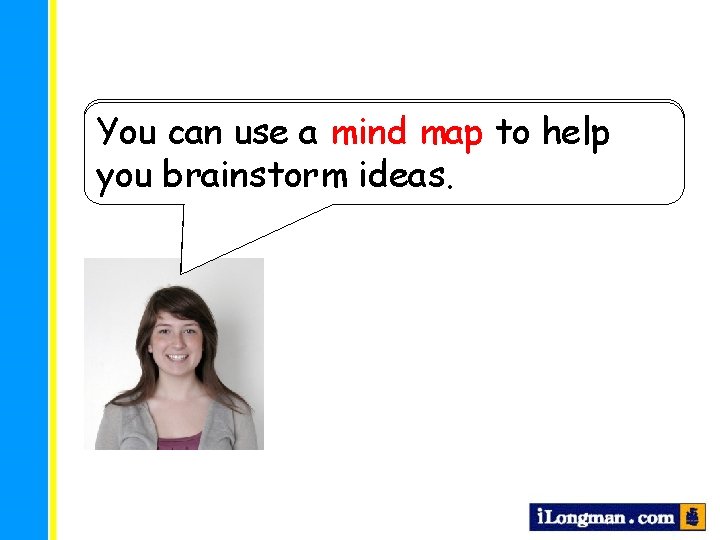 You can use a mind map to help you brainstorm ideas.

iLongman.com